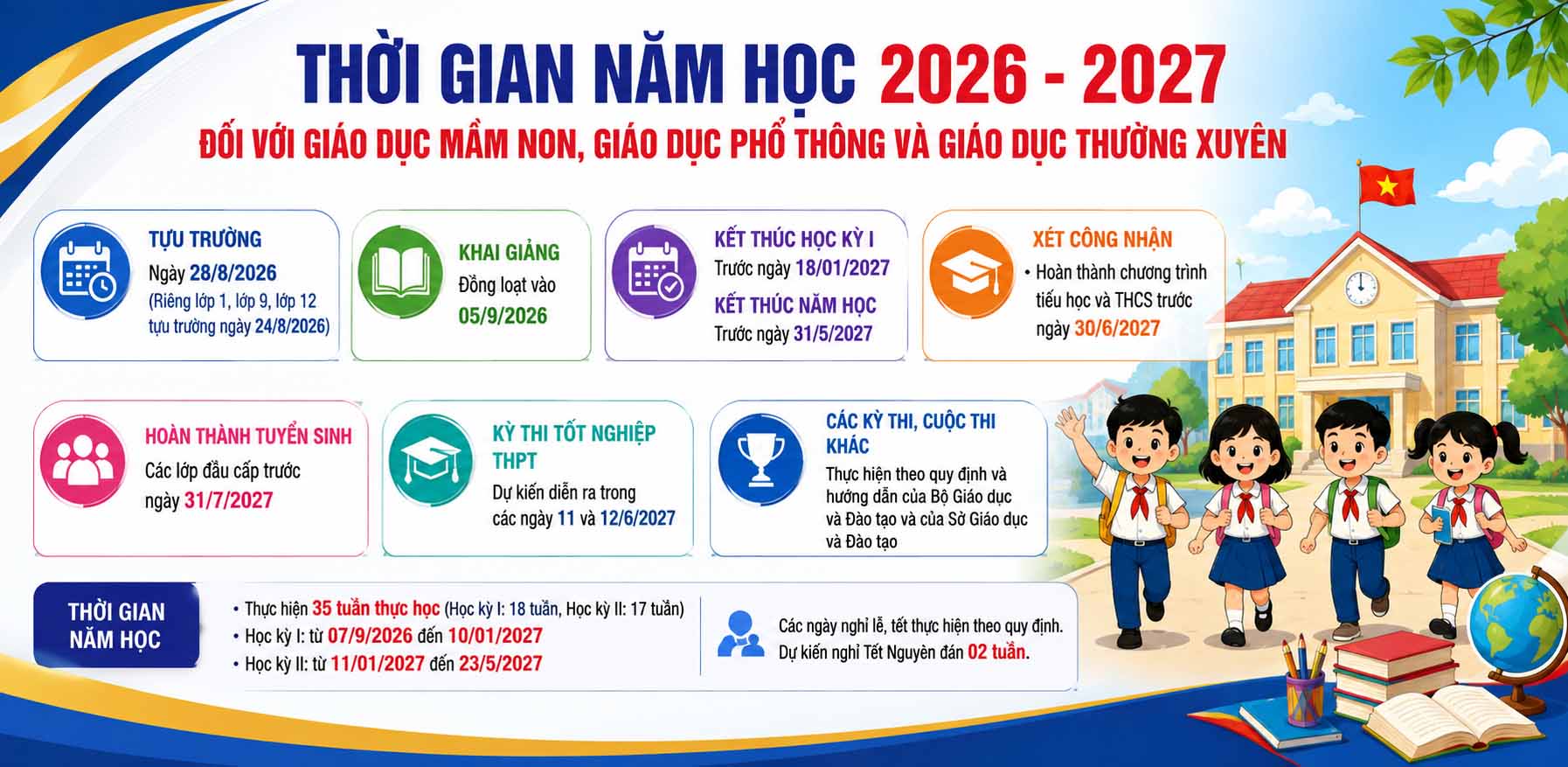 THỜI GIAN NĂM HỌC 2026 - 2027

ĐỐI VỚI GIÁO DỤC MẦM NON, GIÁO DỤC PHỔ THÔNG VÀ GIÁO DỤC THƯỜNG XUYÊN

TỰU TRƯỜNG
Ngày 28/8/2026
(Riêng lớp 1, lớp 9, lớp 12 tựu trường ngày 24/8/2026)

KHAI GIẢNG
Đồng loạt vào
05/9/2026

KẾT THÚC HỌC KỲ I
Trước ngày 18/01/2027
KẾT THÚC NĂM HỌC
Trước ngày 31/5/2027

XÉT CÔNG NHẬN
• Hoàn thành chương trình tiểu học và THCS trước ngày 30/6/2027

HOÀN THÀNH TUYỂN SINH
Các lớp đầu cấp trước ngày 31/7/2027

KỲ THI TỐT NGHIỆP THPT
Dự kiến diễn ra trong các ngày 11 và 12/6/2027

CÁC KỲ THI, CUỘC THI KHÁC
Thực hiện theo quy định và hướng dẫn của Bộ Giáo dục và Đào tạo và của Sở Giáo dục và Đào tạo

THỜI GIAN NĂM HỌC

• Thực hiện 35 tuần thực học (Học kỳ I: 18 tuần, Học kỳ II: 17 tuần)
• Học kỳ I: từ 07/9/2026 đến 10/01/2027
• Học kỳ II: từ 11/01/2027 đến 23/5/2027

Các ngày nghỉ lễ, tết thực hiện theo quy định.
Dự kiến nghỉ Tết Nguyên đán 02 tuần.